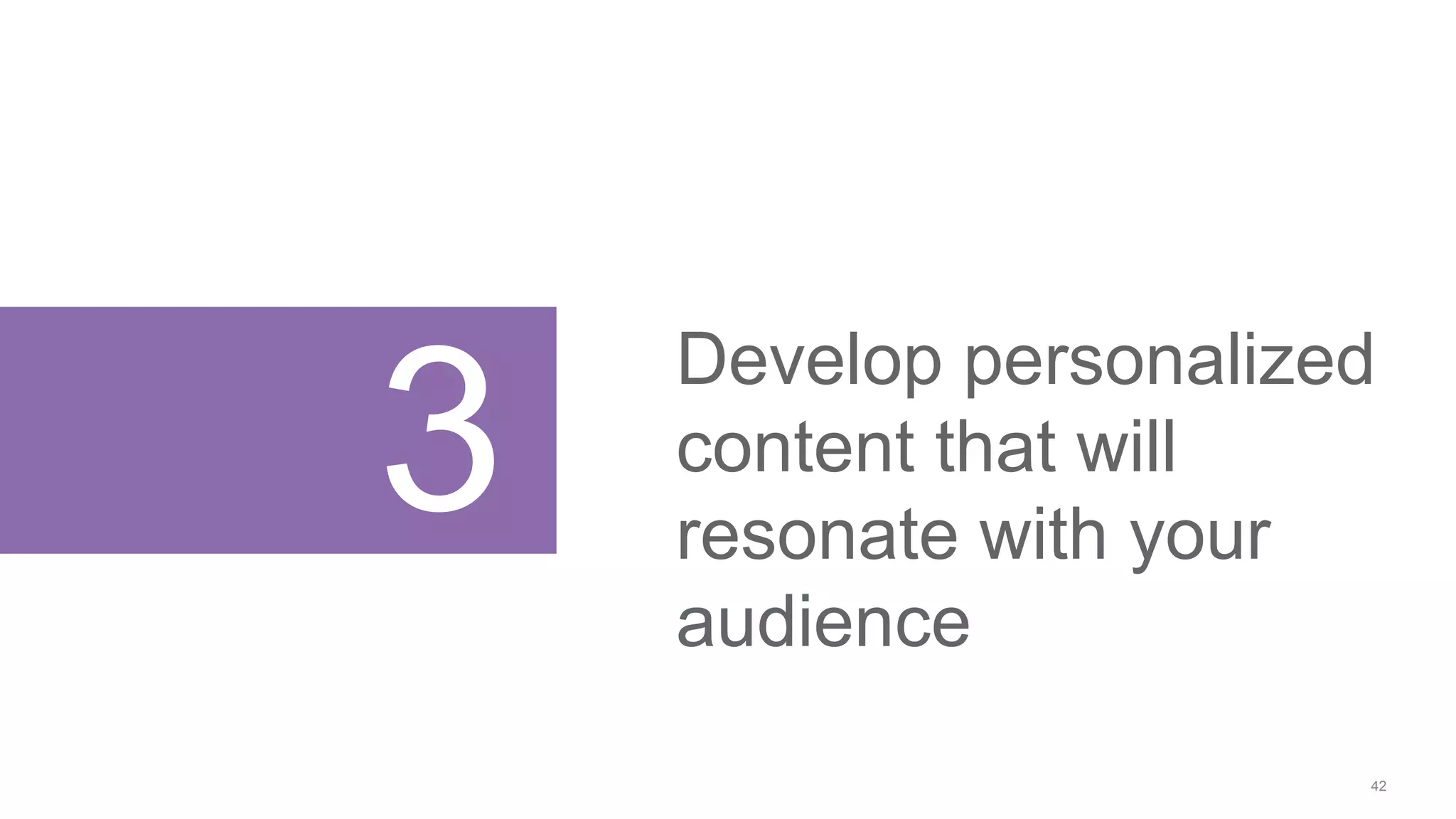 3

Develop personalized content that will resonate with your audience

42